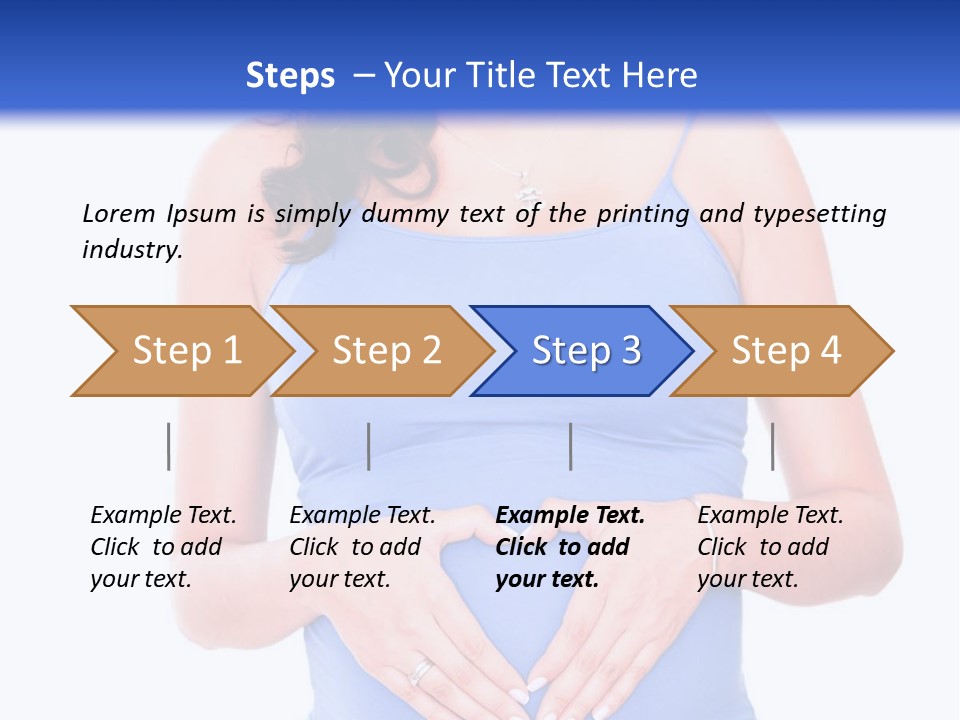 Steps – Your Title Text Here

Lorem Ipsum is simply dummy text of the printing and typesetting industry.

Step 1

Step 2

Step 3

Step 4

Example Text. Click to add your text.

Example Text. Click to add your text.

Example Text. Click to add your text.

Example Text. Click to add your text.